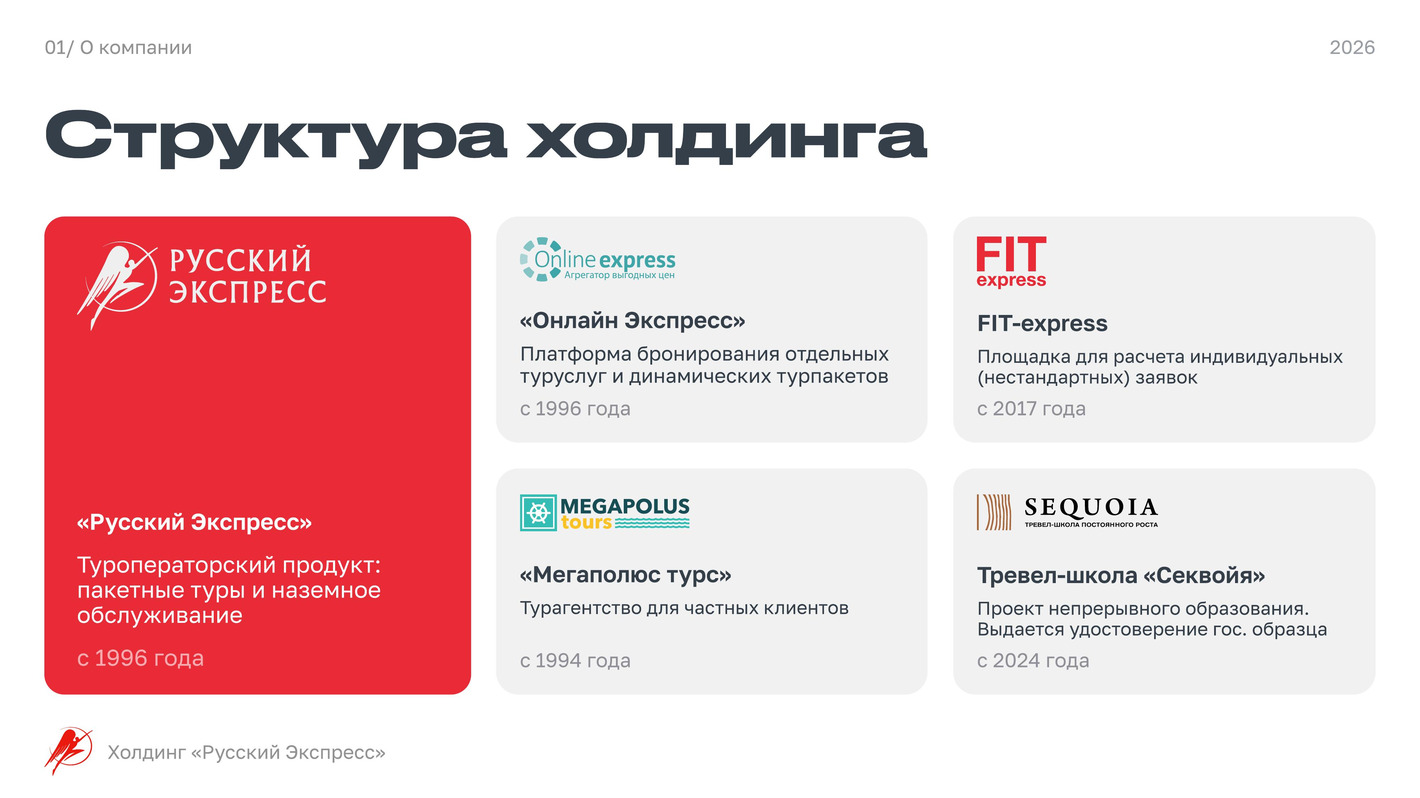 01/ О компании

2026

Структура холдинга

РУССКИЙ ЭКСПРЕСС

«Русский Экспресс»

Туроператорский продукт: пакетные туры и наземное обслуживание

с 1996 года

Online express
Агрегатор выгодных цен

«Онлайн Экспресс»

Платформа бронирования отдельных туруслуг и динамических турпакетов

с 1996 года

FIT express

FIT-express

Площадка для расчета индивидуальных (нестандартных) заявок

с 2017 года

MEGAPOLUS tours

«Мегаполюс турс»

Турагентство для частных клиентов

с 1994 года

SEQUOIA
ТРЕВЕЛ-ШКОЛА ПОСТОЯННОГО РОСТА

Тревел-школа «Секвойя»

Проект непрерывного образования. Выдается удостоверение гос. образца

с 2024 года

Холдинг «Русский Экспресс»